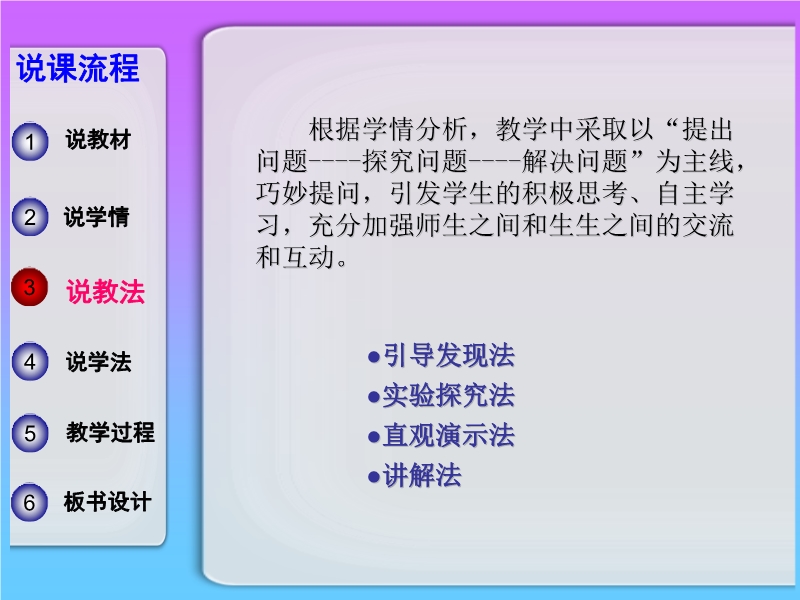 说课流程

1 说教材

2 说学情

3 说教法

4 说学法

5 教学过程

6 板书设计

根据学情分析，教学中采取以“提出问题----探究问题----解决问题”为主线，巧妙提问，引发学生的积极思考、自主学习，充分加强师生之间和生生之间的交流和互动。

●引导发现法
●实验探究法
●直观演示法
●讲解法